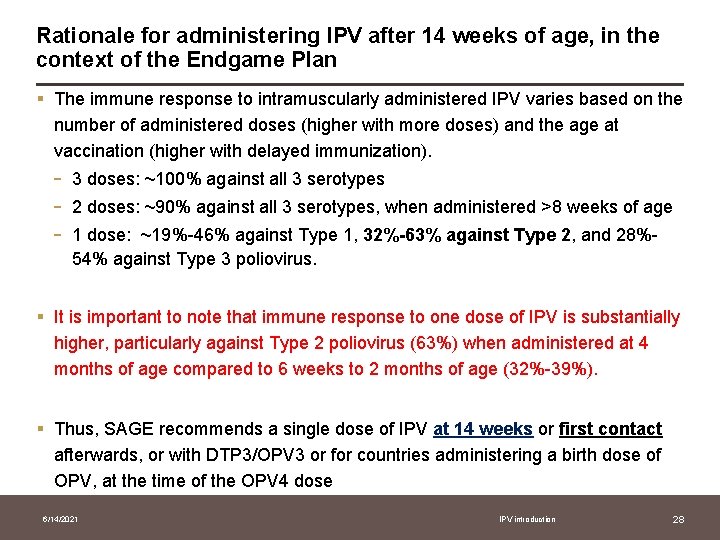 Rationale for administering IPV after 14 weeks of age, in the context of the Endgame Plan

▪ The immune response to intramuscularly administered IPV varies based on the number of administered doses (higher with more doses) and the age at vaccination (higher with delayed immunization).
− 3 doses: ~100% against all 3 serotypes
− 2 doses: ~90% against all 3 serotypes, when administered >8 weeks of age
− 1 dose: ~19%-46% against Type 1, 32%-63% against Type 2, and 28%-54% against Type 3 poliovirus.

▪ It is important to note that immune response to one dose of IPV is substantially higher, particularly against Type 2 poliovirus (63%) when administered at 4 months of age compared to 6 weeks to 2 months of age (32%-39%).

▪ Thus, SAGE recommends a single dose of IPV at 14 weeks or first contact afterwards, or with DTP3/OPV3 or for countries administering a birth dose of OPV, at the time of the OPV4 dose

6/14/2021 IPV introduction 28